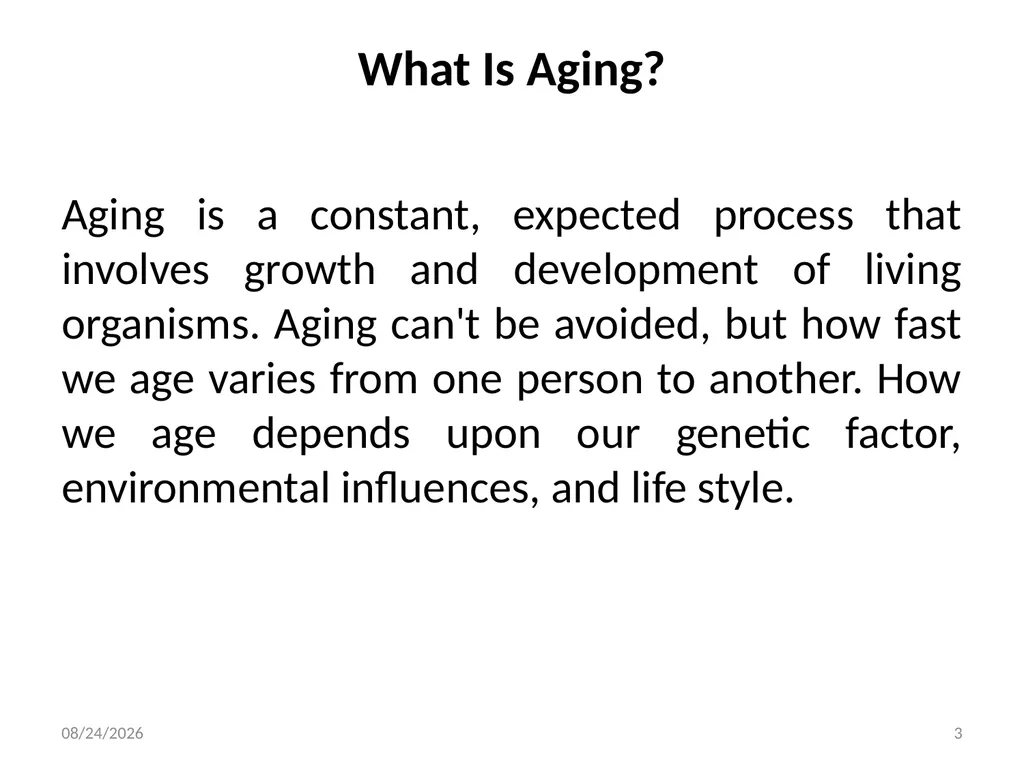 What Is Aging?

Aging is a constant, expected process that involves growth and development of living organisms. Aging can't be avoided, but how fast we age varies from one person to another. How we age depends upon our genetic factor, environmental influences, and life style.

08/24/2026

3